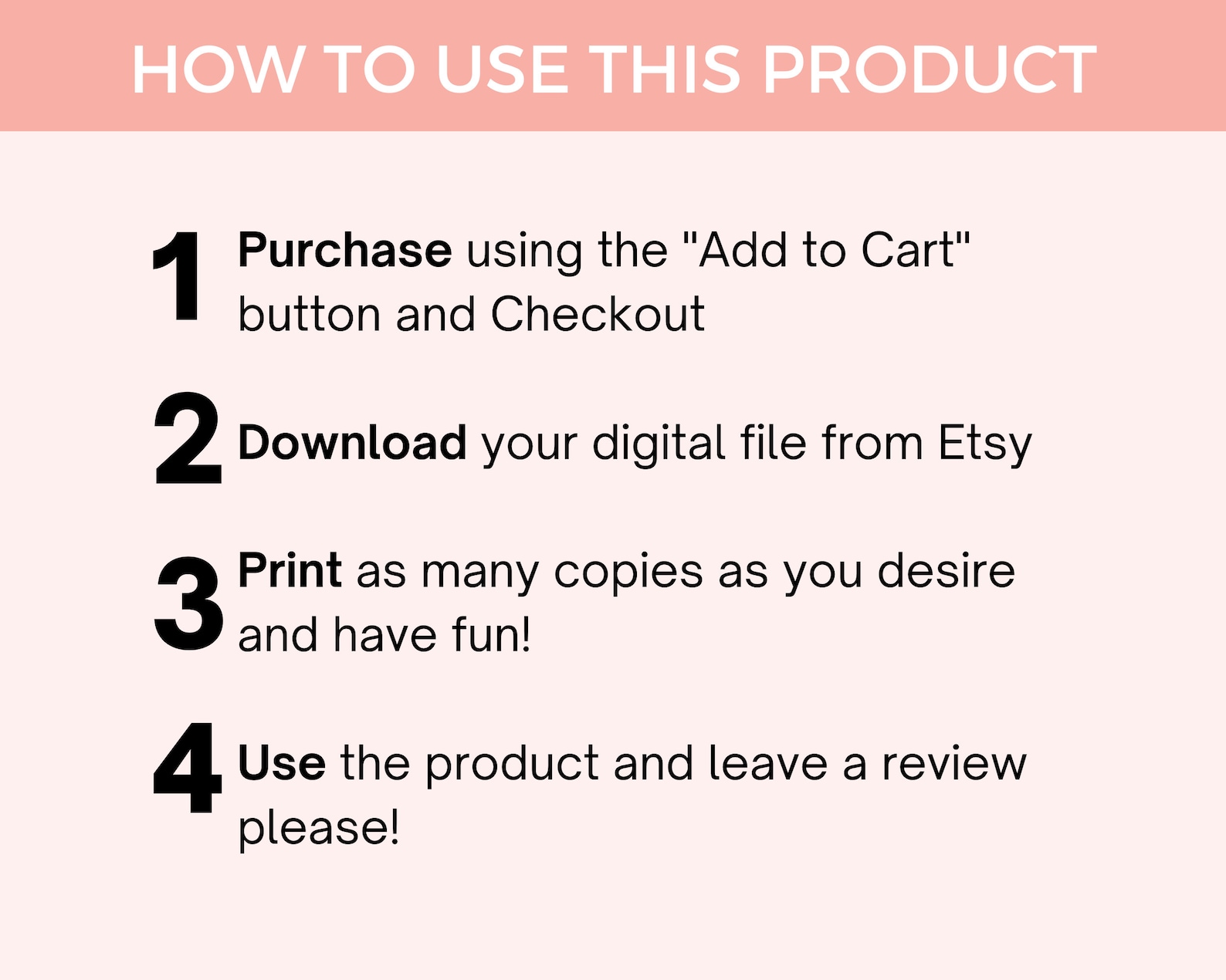 HOW TO USE THIS PRODUCT

1 Purchase using the "Add to Cart" button and Checkout

2 Download your digital file from Etsy

3 Print as many copies as you desire and have fun!

4 Use the product and leave a review please!